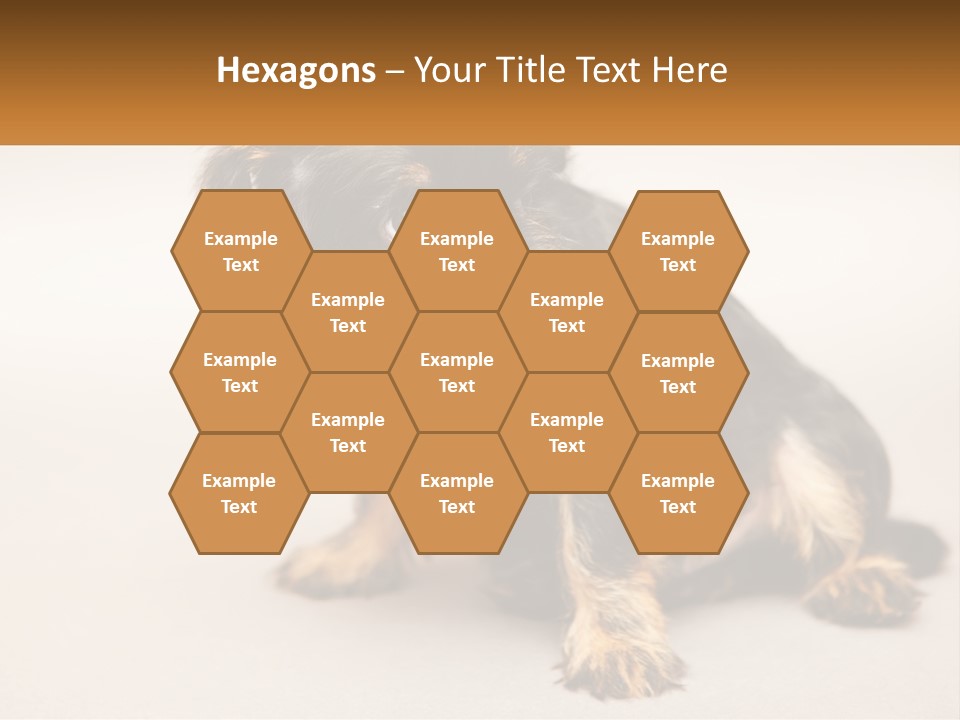 Hexagons – Your Title Text Here

Example Text

Example Text

Example Text

Example Text

Example Text

Example Text

Example Text

Example Text

Example Text

Example Text

Example Text

Example Text

Example Text